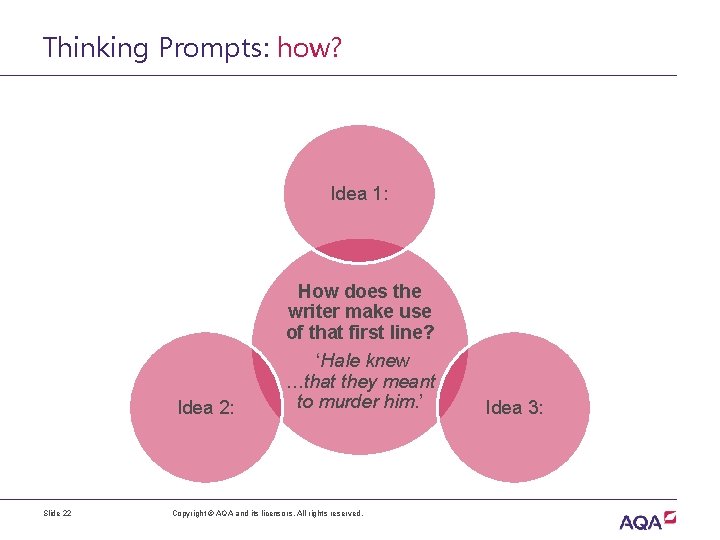 Thinking Prompts: how?

Idea 1:

How does the writer make use of that first line?

'Hale knew …that they meant to murder him.'

Idea 2:

Idea 3:

Slide 22

Copyright © AQA and its licensors. All rights reserved.

AQA